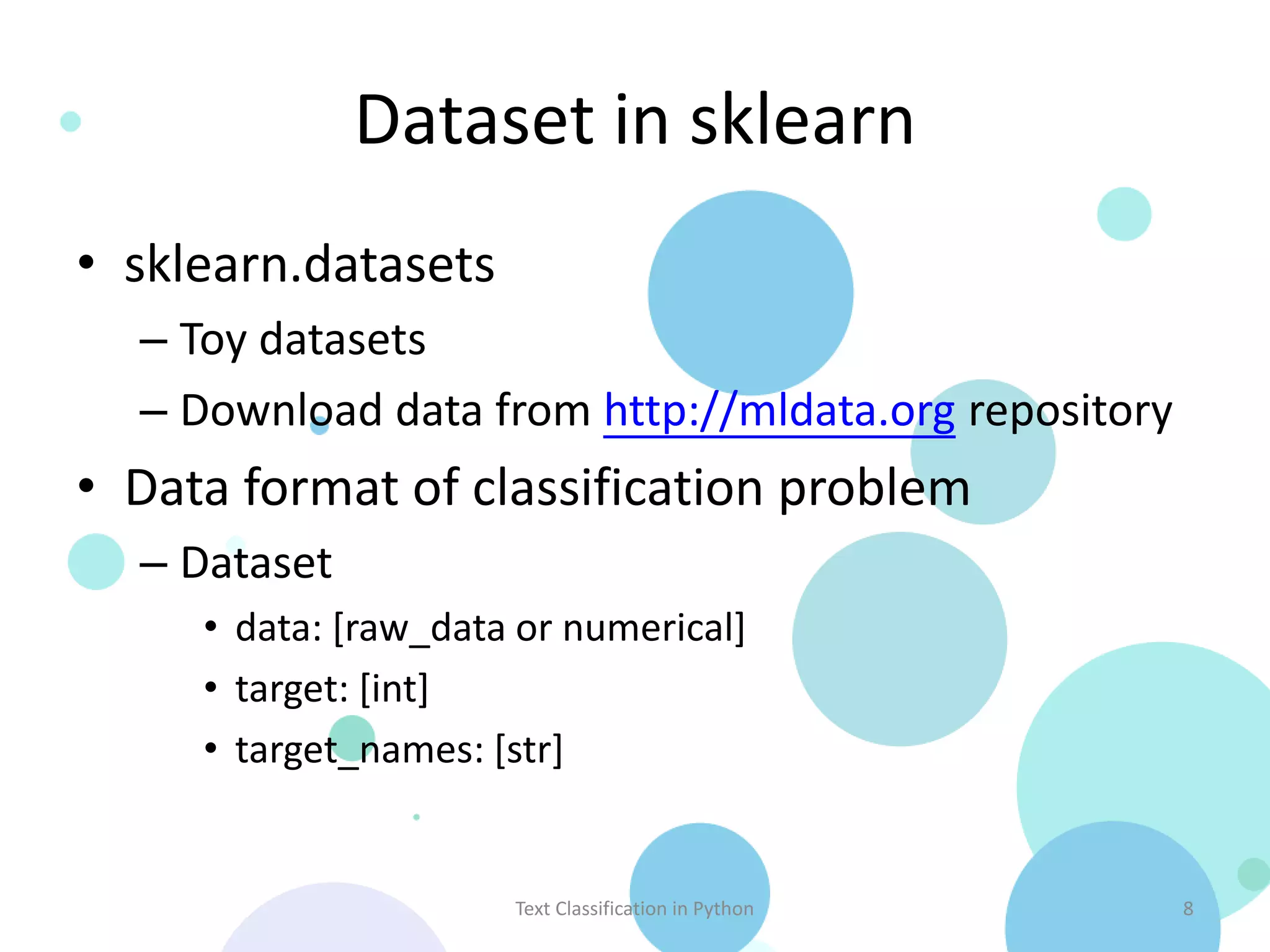 Dataset in sklearn

• sklearn.datasets
  – Toy datasets
  – Download data from http://mldata.org repository
• Data format of classification problem
  – Dataset
    • data: [raw_data or numerical]
    • target: [int]
    • target_names: [str]

Text Classification in Python

8